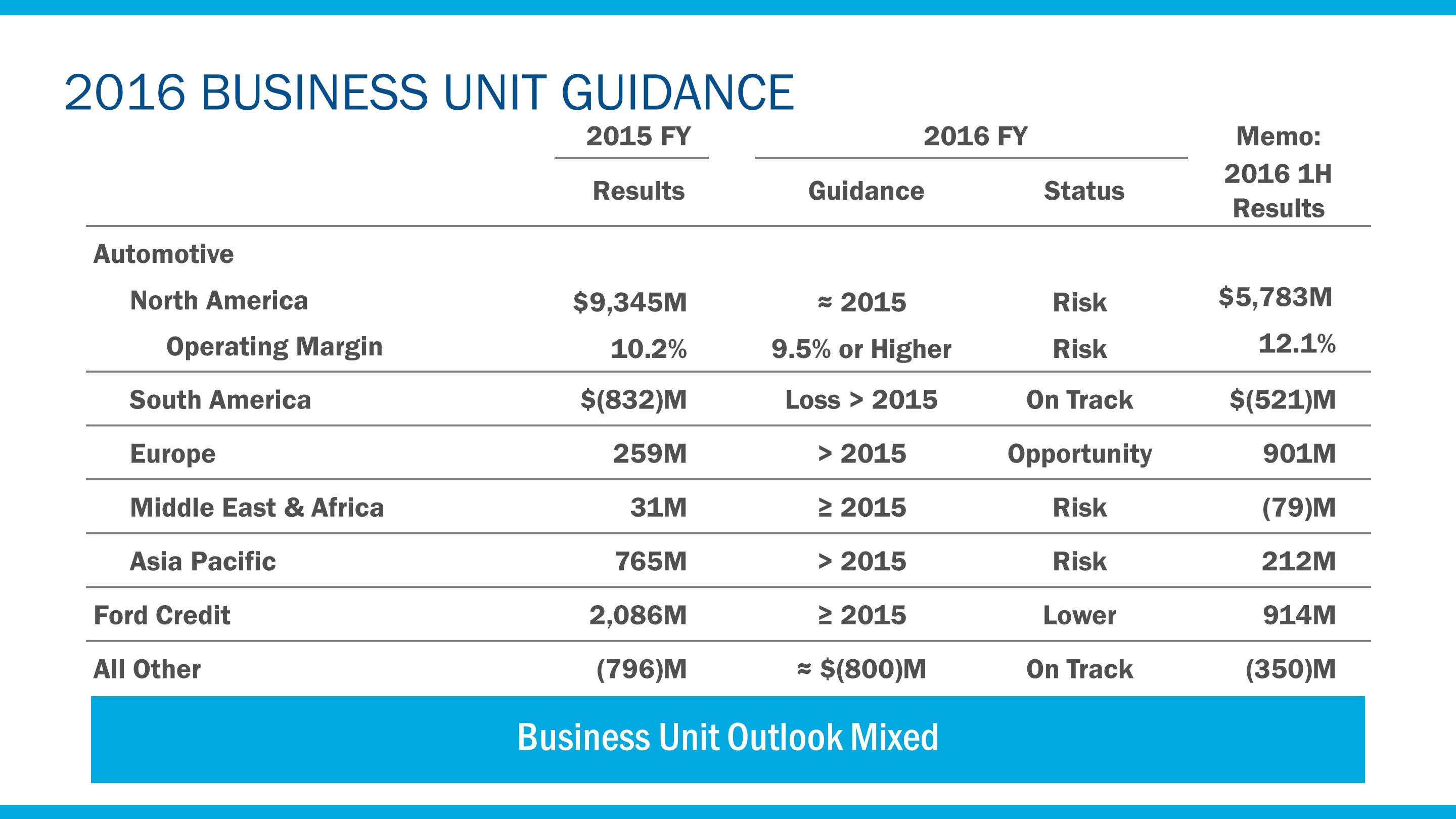 2016 BUSINESS UNIT GUIDANCE

| | 2015 FY Results | 2016 FY Guidance | 2016 FY Status | Memo: 2016 1H Results |
|---|---|---|---|---|
| Automotive | | | | |
| North America | \$9,345M | ≈ 2015 | Risk | \$5,783M |
| Operating Margin | 10.2% | 9.5% or Higher | Risk | 12.1% |
| South America | \$(832)M | Loss > 2015 | On Track | \$(521)M |
| Europe | 259M | > 2015 | Opportunity | 901M |
| Middle East & Africa | 31M | ≥ 2015 | Risk | (79)M |
| Asia Pacific | 765M | > 2015 | Risk | 212M |
| Ford Credit | 2,086M | ≥ 2015 | Lower | 914M |
| All Other | (796)M | ≈ \$(800)M | On Track | (350)M |

Business Unit Outlook Mixed